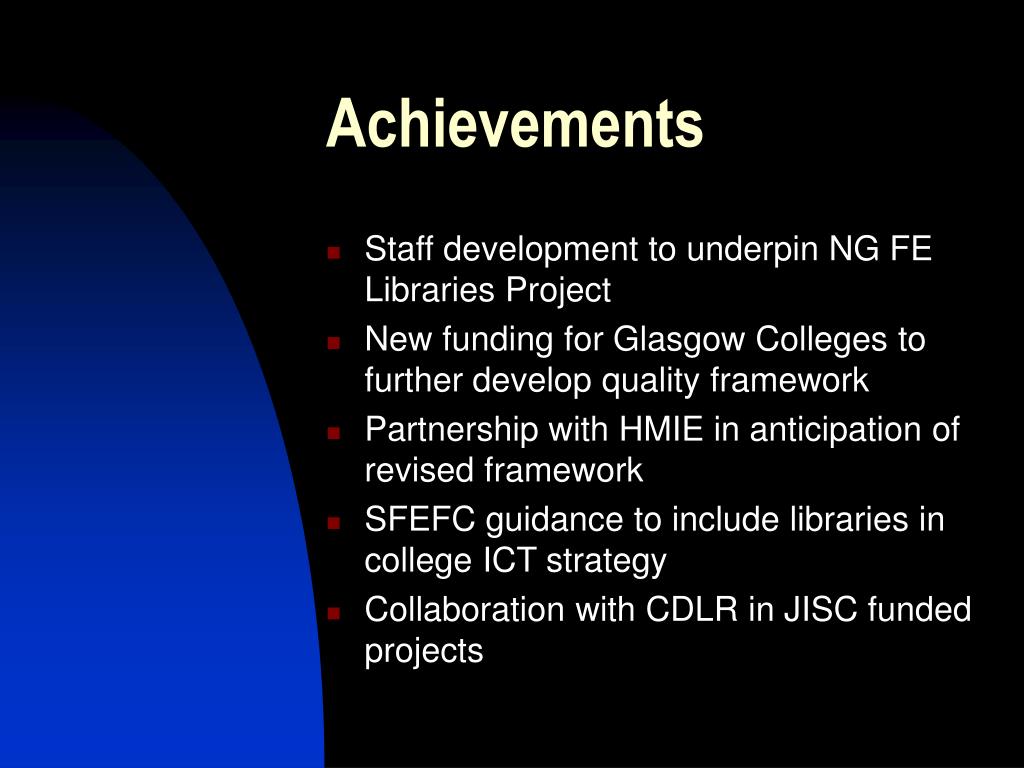 Achievements

- Staff development to underpin NG FE Libraries Project
- New funding for Glasgow Colleges to further develop quality framework
- Partnership with HMIE in anticipation of revised framework
- SFEFC guidance to include libraries in college ICT strategy
- Collaboration with CDLR in JISC funded projects